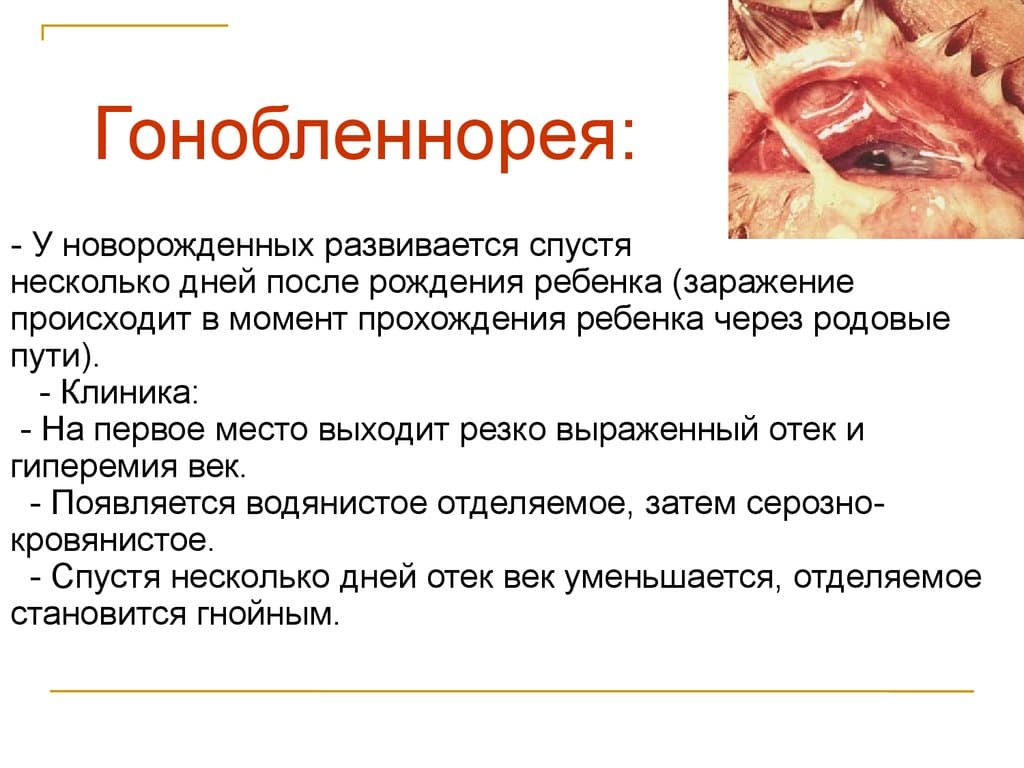 Гонобленнорея:

- У новорожденных развивается спустя несколько дней после рождения ребенка (заражение происходит в момент прохождения ребенка через родовые пути).

- Клиника:

- На первое место выходит резко выраженный отек и гиперемия век.

- Появляется водянистое отделяемое, затем серозно-кровянистое.

- Спустя несколько дней отек век уменьшается, отделяемое становится гнойным.